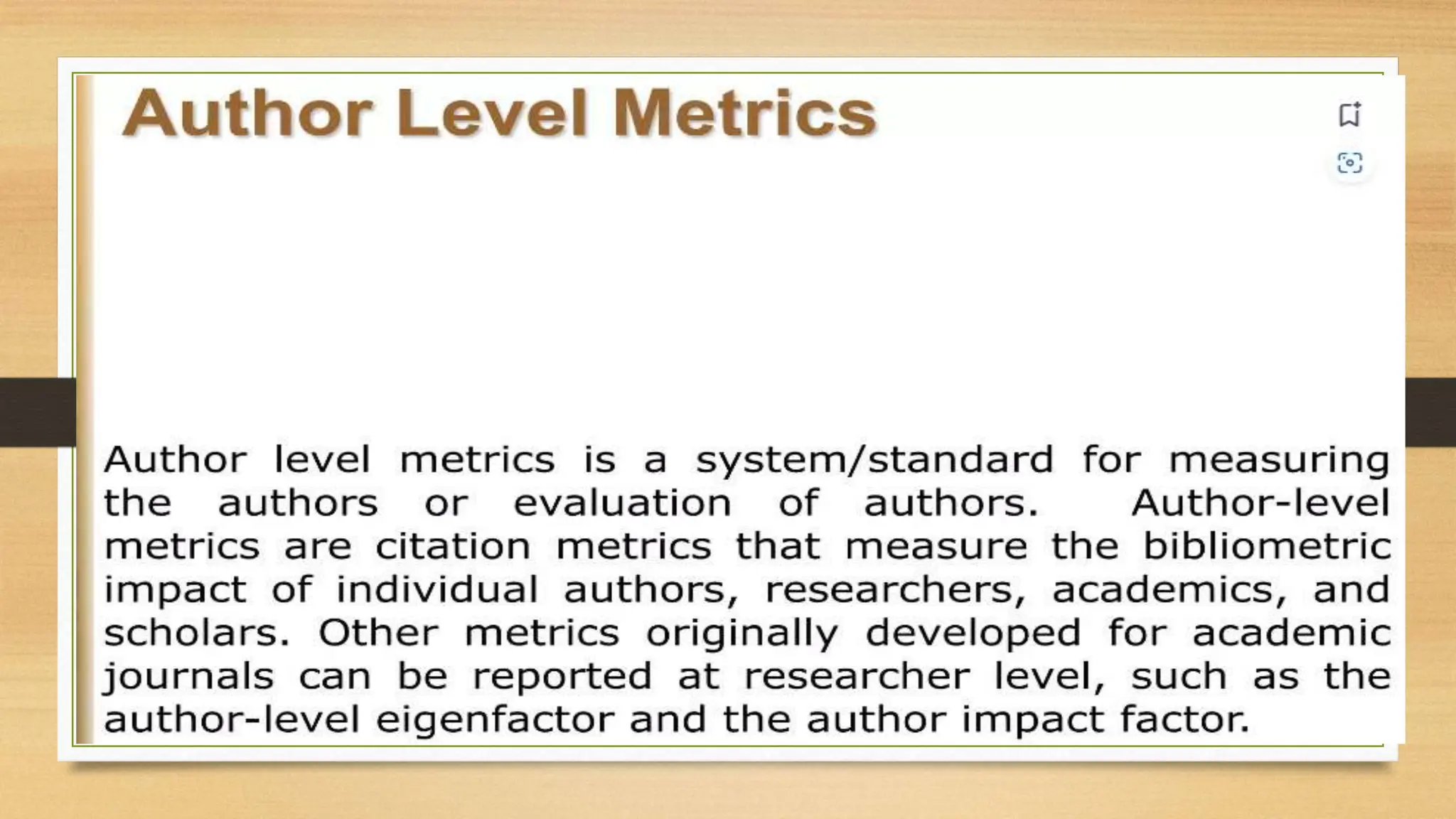 Author Level Metrics

Author level metrics is a system/standard for measuring the authors or evaluation of authors. Author-level metrics are citation metrics that measure the bibliometric impact of individual authors, researchers, academics, and scholars. Other metrics originally developed for academic journals can be reported at researcher level, such as the author-level eigenfactor and the author impact factor.